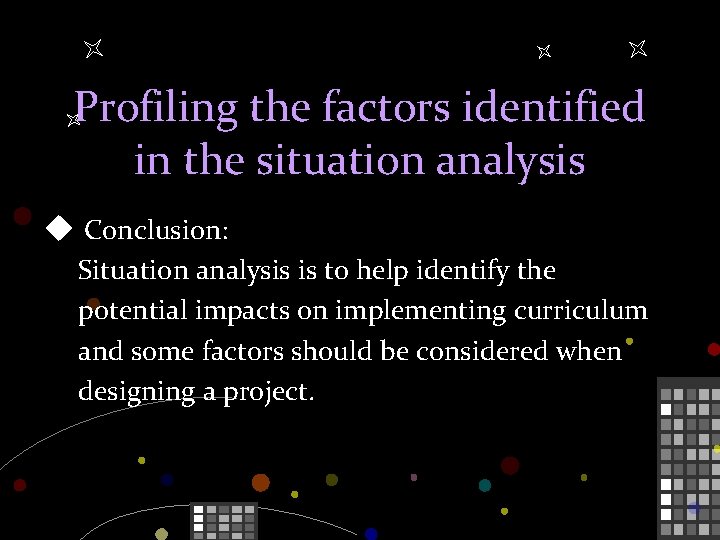 Profiling the factors identified in the situation analysis

◆ Conclusion:
Situation analysis is to help identify the potential impacts on implementing curriculum and some factors should be considered when designing a project.